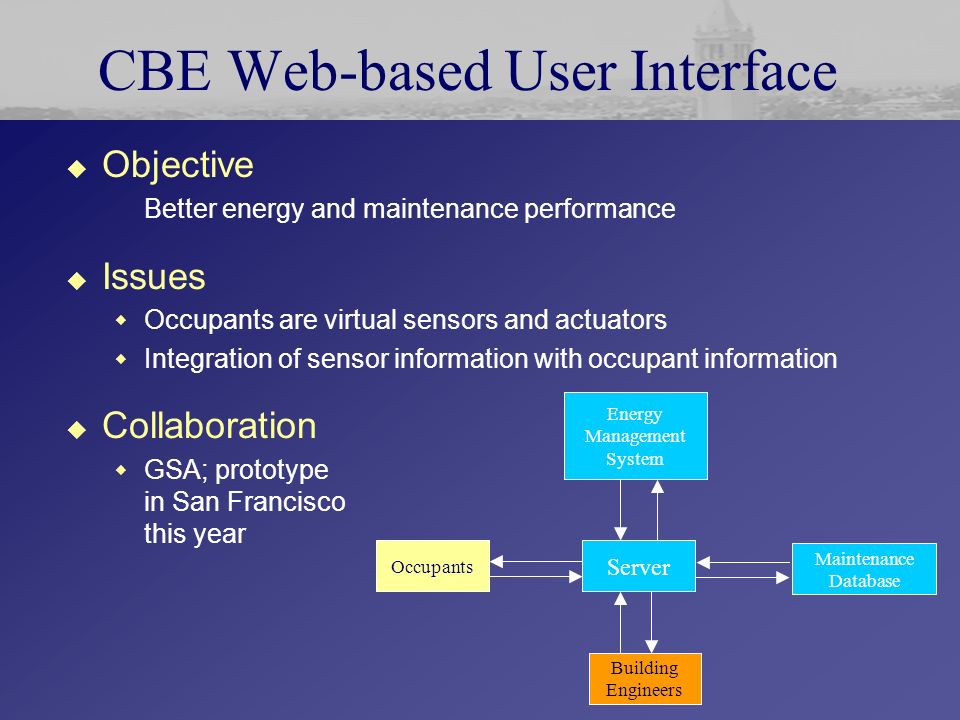 CBE Web-based User Interface

Objective

Better energy and maintenance performance

Issues

Occupants are virtual sensors and actuators

Integration of sensor information with occupant information

Collaboration

GSA; prototype in San Francisco this year

Energy Management System

Occupants

Server

Maintenance Database

Building Engineers